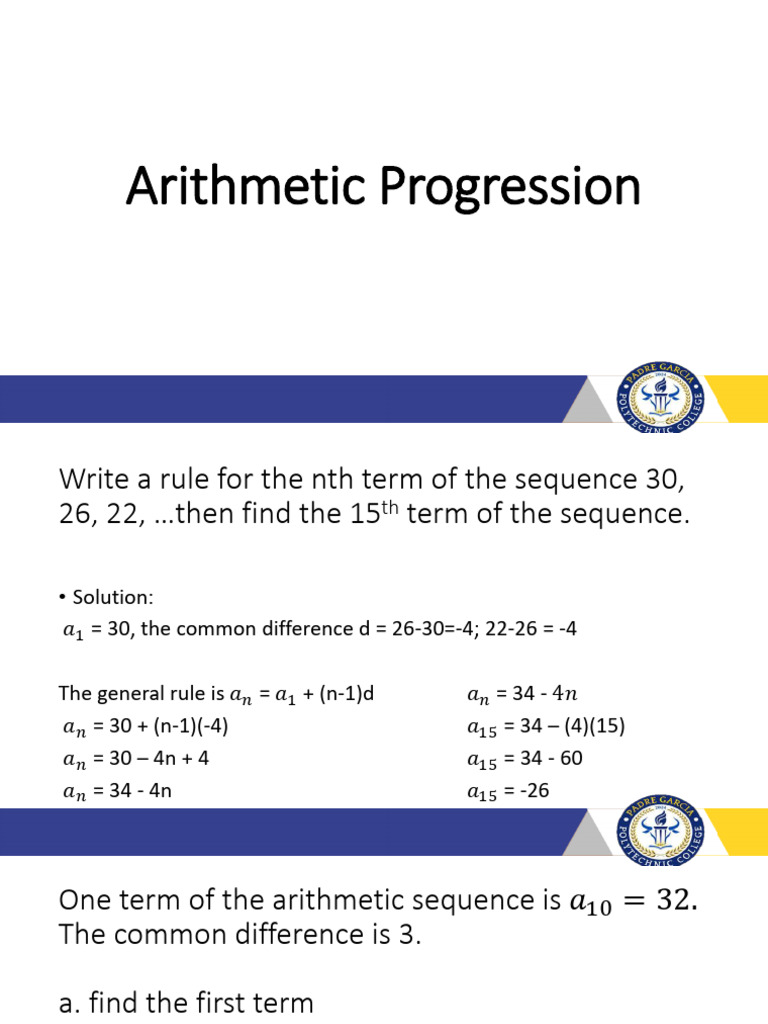 Arithmetic Progression

PADRE GARCIA POLYTECHNIC COLLEGE

Write a rule for the nth term of the sequence 30, 26, 22, …then find the 15$^{th}$ term of the sequence.

• Solution:
$a_1$ = 30, the common difference d = 26-30=-4; 22-26 = -4

The general rule is $a_n$ = $a_1$ + (n-1)d
$a_n$ = 30 + (n-1)(-4)
$a_n$ = 30 – 4n + 4
$a_n$ = 34 - 4n

$a_n$ = 34 - $4n$
$a_{15}$ = 34 – (4)(15)
$a_{15}$ = 34 - 60
$a_{15}$ = -26

PADRE GARCIA POLYTECHNIC COLLEGE

One term of the arithmetic sequence is $a_{10} = 32$. The common difference is 3.

a. find the first term